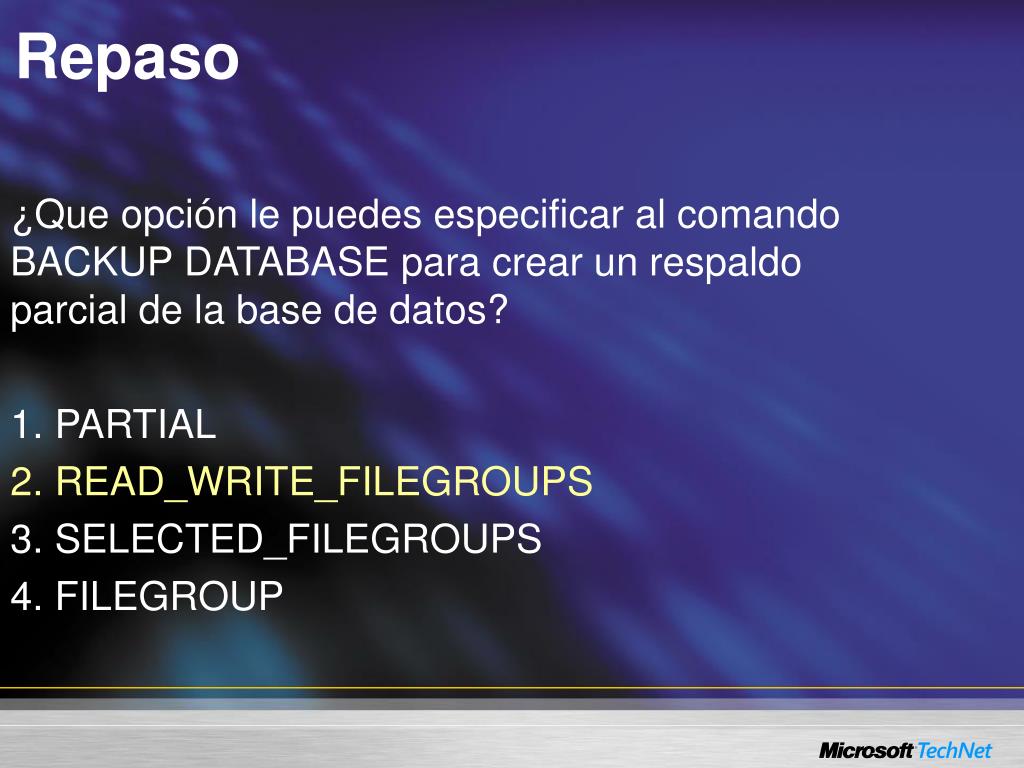 Repaso

¿Que opción le puedes especificar al comando BACKUP DATABASE para crear un respaldo parcial de la base de datos?

1. PARTIAL
2. READ_WRITE_FILEGROUPS
3. SELECTED_FILEGROUPS
4. FILEGROUP

Microsoft TechNet